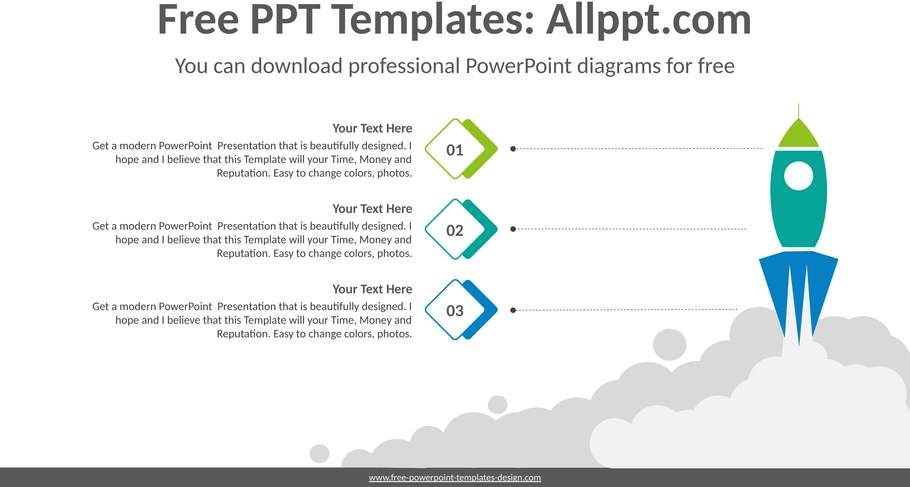 Free PPT Templates: Allppt.com

You can download professional PowerPoint diagrams for free

Your Text Here

Get a modern PowerPoint Presentation that is beautifully designed. I hope and I believe that this Template will your Time, Money and Reputation. Easy to change colors, photos.

01

Your Text Here

Get a modern PowerPoint Presentation that is beautifully designed. I hope and I believe that this Template will your Time, Money and Reputation. Easy to change colors, photos.

02

Your Text Here

Get a modern PowerPoint Presentation that is beautifully designed. I hope and I believe that this Template will your Time, Money and Reputation. Easy to change colors, photos.

03

www.free-powerpoint-templates-design.com